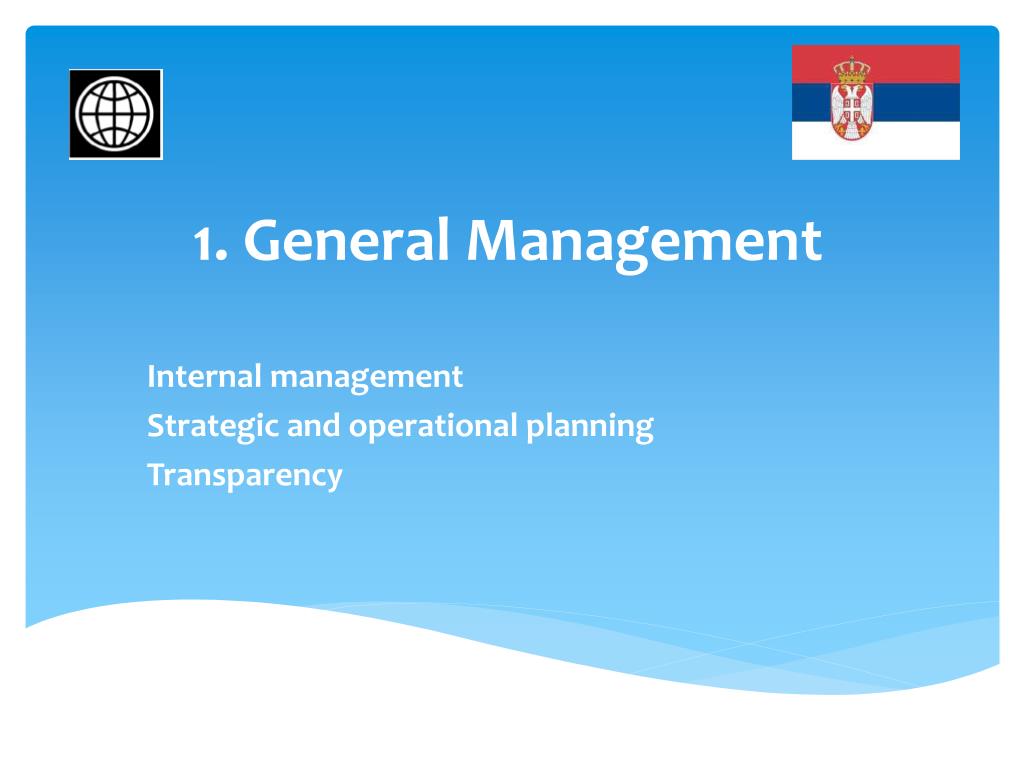 1. General Management

Internal management
Strategic and operational planning
Transparency